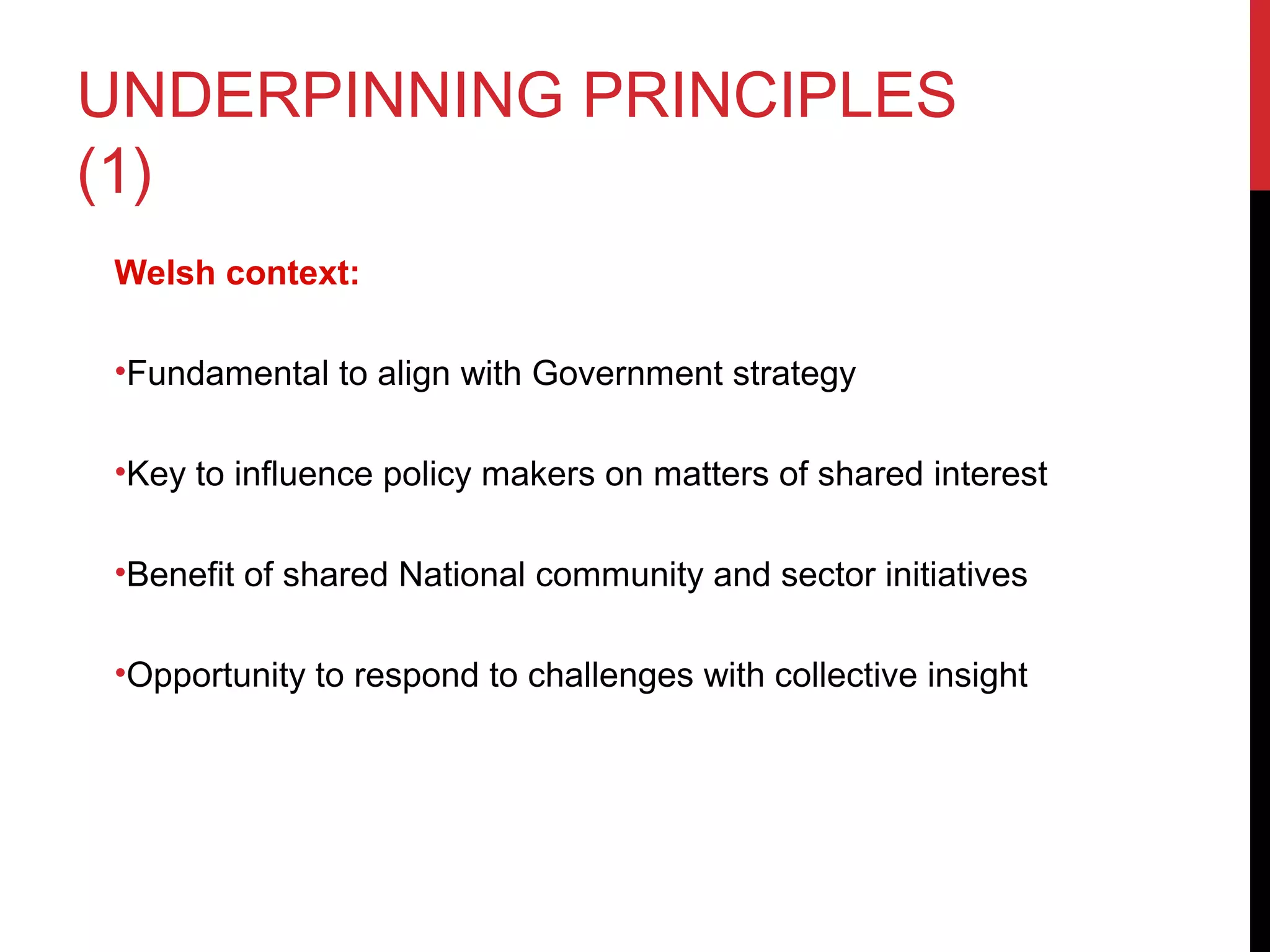 UNDERPINNING PRINCIPLES (1)

Welsh context:

•Fundamental to align with Government strategy

•Key to influence policy makers on matters of shared interest

•Benefit of shared National community and sector initiatives

•Opportunity to respond to challenges with collective insight